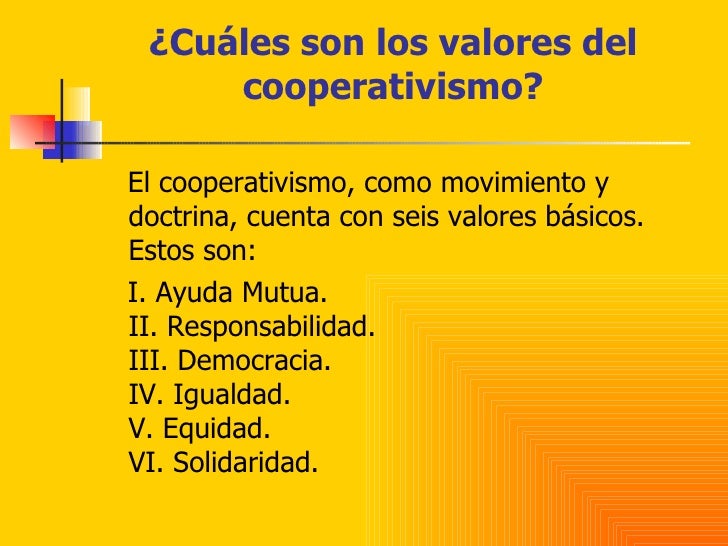 ¿Cuáles son los valores del cooperativismo?

El cooperativismo, como movimiento y doctrina, cuenta con seis valores básicos. Estos son:

I. Ayuda Mutua.
II. Responsabilidad.
III. Democracia.
IV. Igualdad.
V. Equidad.
VI. Solidaridad.